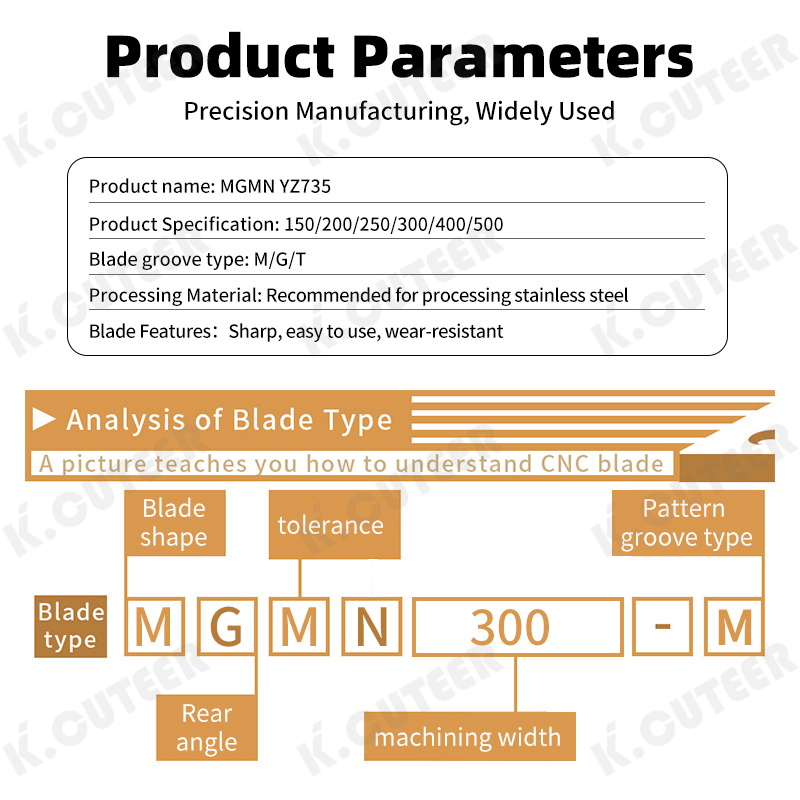 Product Parameters

Precision Manufacturing, Widely Used

Product name: MGMN YZ735

Product Specification: 150/200/250/300/400/500

Blade groove type: M/G/T

Processing Material: Recommended for processing stainless steel

Blade Features: Sharp, easy to use, wear-resistant

Analysis of Blade Type

A picture teaches you how to understand CNC blade

Blade shape

tolerance

Pattern groove type

Blade type

M G M N 300 - M

Rear angle

machining width

K.CUTEER